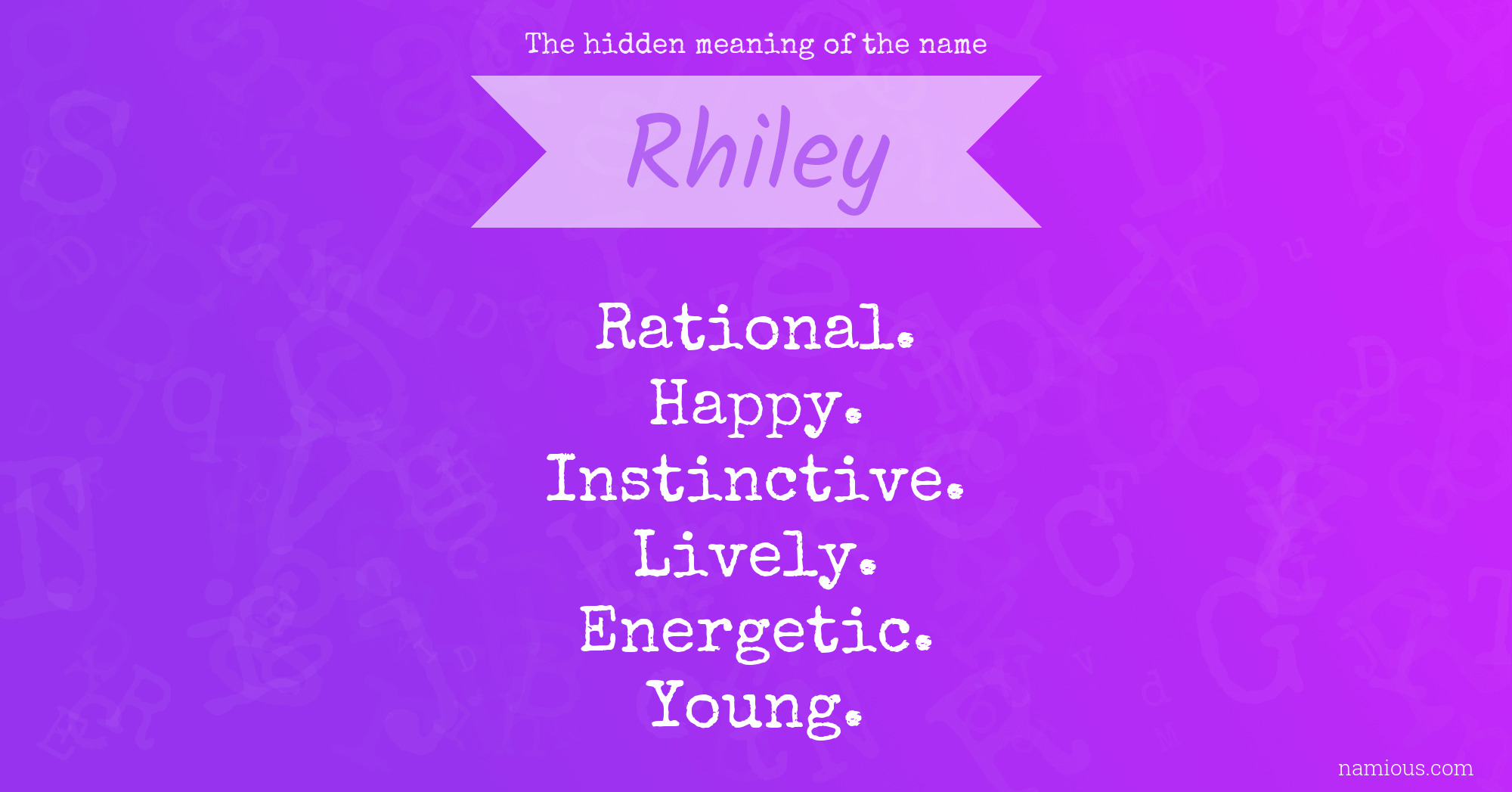 The hidden meaning of the name

Rhiley

Rational.
Happy.
Instinctive.
Lively.
Energetic.
Young.

namious.com